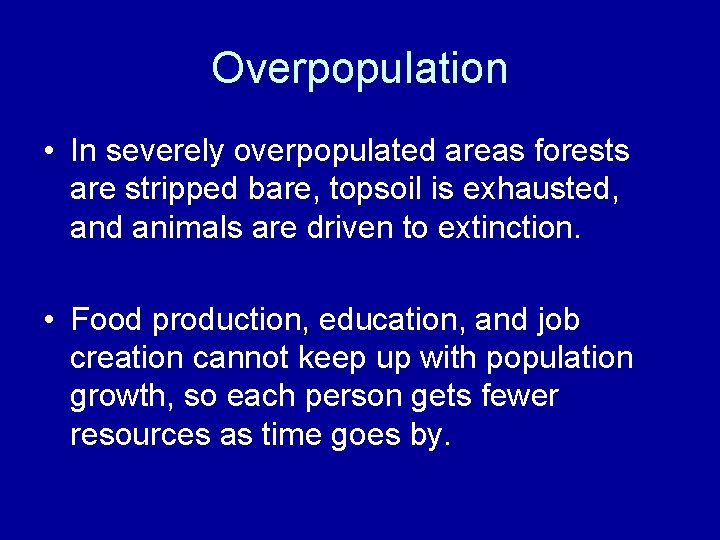 Overpopulation

• In severely overpopulated areas forests are stripped bare, topsoil is exhausted, and animals are driven to extinction.

• Food production, education, and job creation cannot keep up with population growth, so each person gets fewer resources as time goes by.